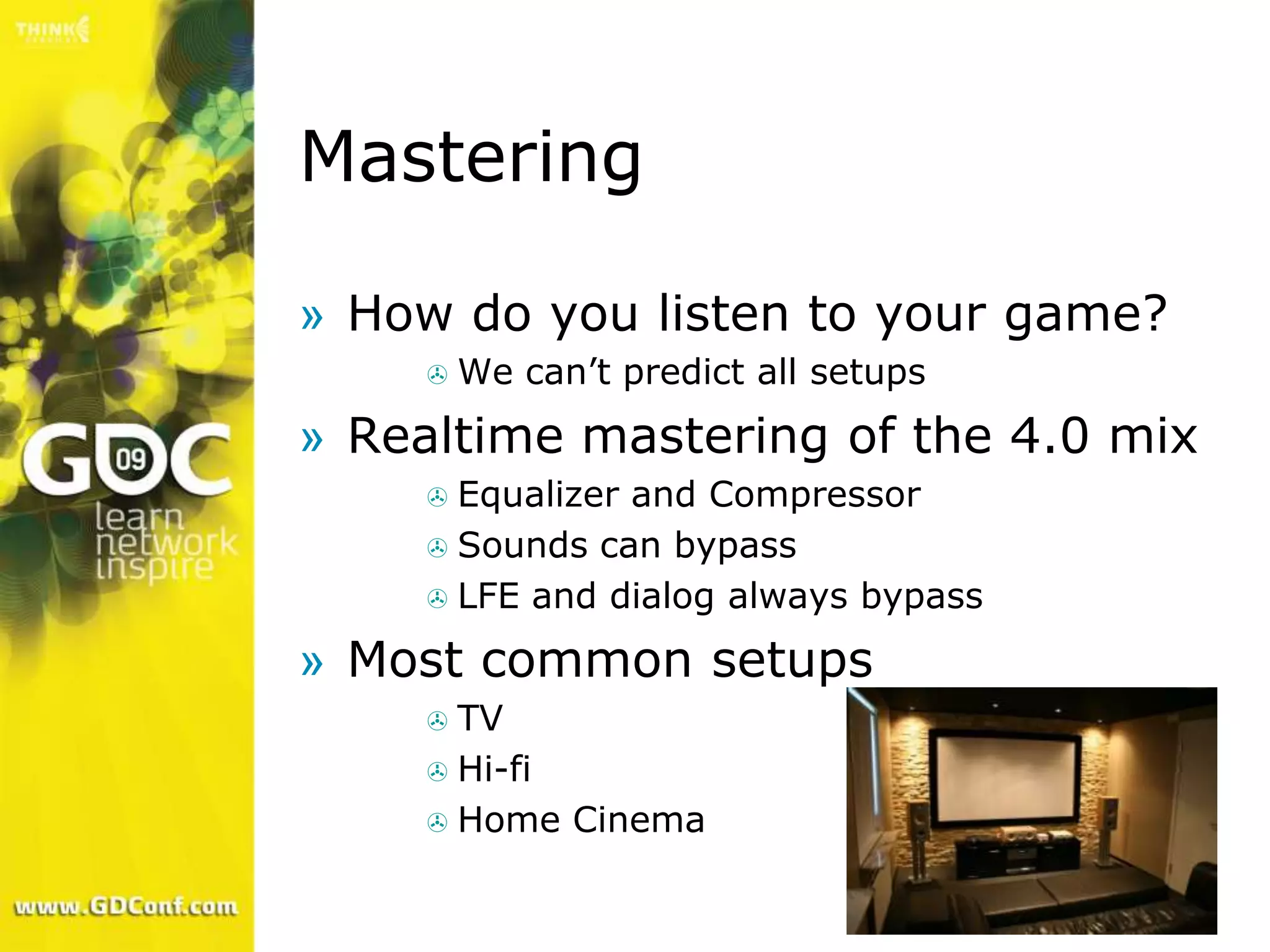 THINK

GDC 09

learn
network
inspire

www.GDConf.com

Mastering

» How do you listen to your game?
We can’t predict all setups

» Realtime mastering of the 4.0 mix
Equalizer and Compressor
Sounds can bypass
LFE and dialog always bypass

» Most common setups
TV
Hi-fi
Home Cinema